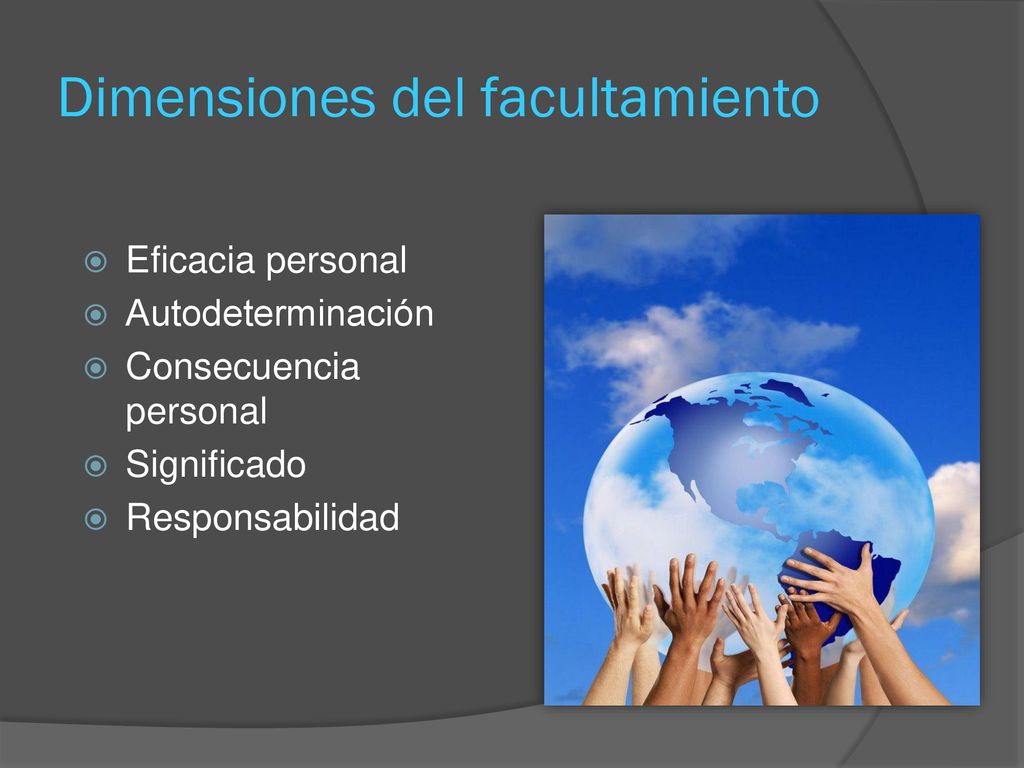 Dimensiones del facultamiento

Eficacia personal
Autodeterminación
Consecuencia personal
Significado
Responsabilidad